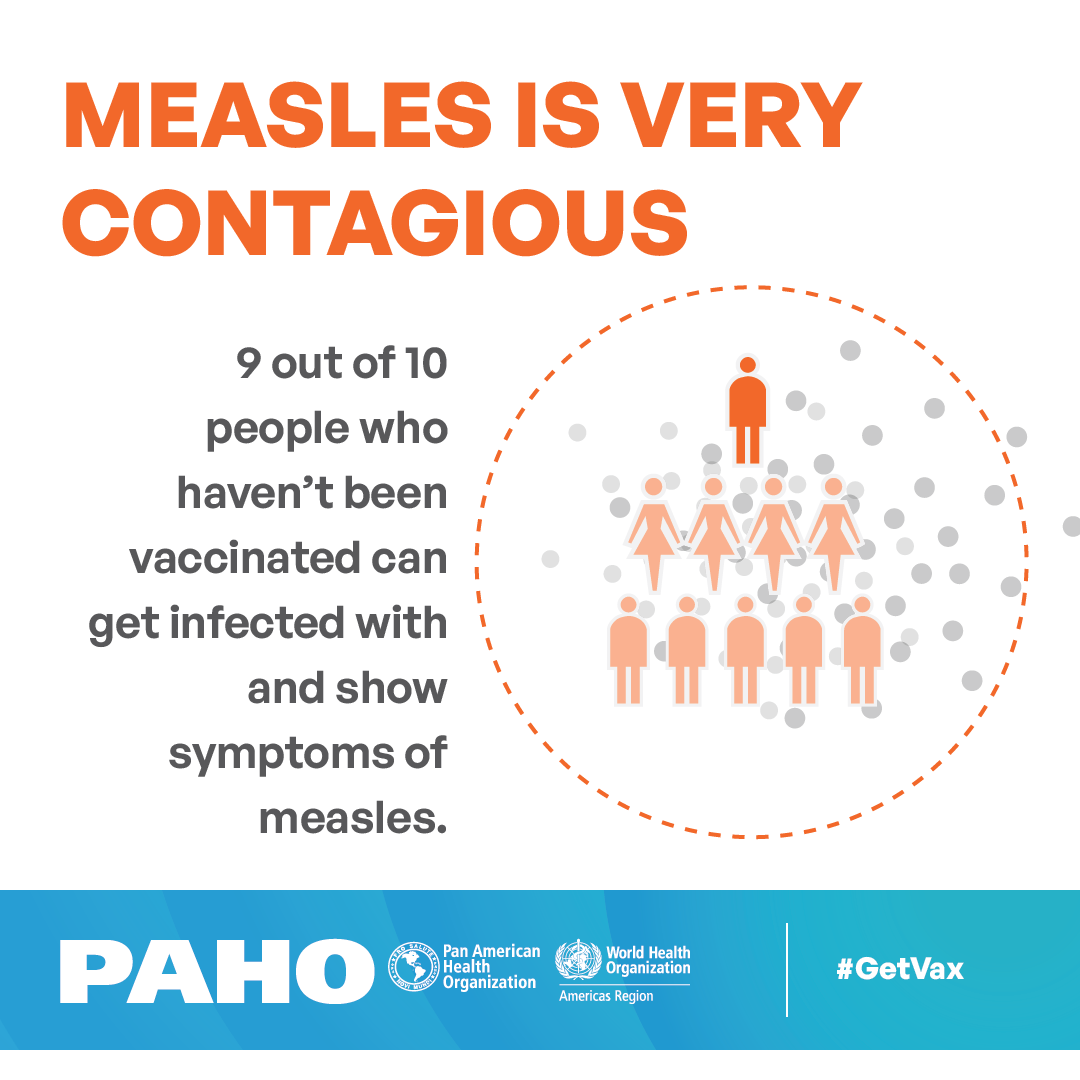 MEASLES IS VERY CONTAGIOUS

9 out of 10 people who haven't been vaccinated can get infected with and show symptoms of measles.

PAHO

Pan American Health Organization

World Health Organization
Americas Region

#GetVax